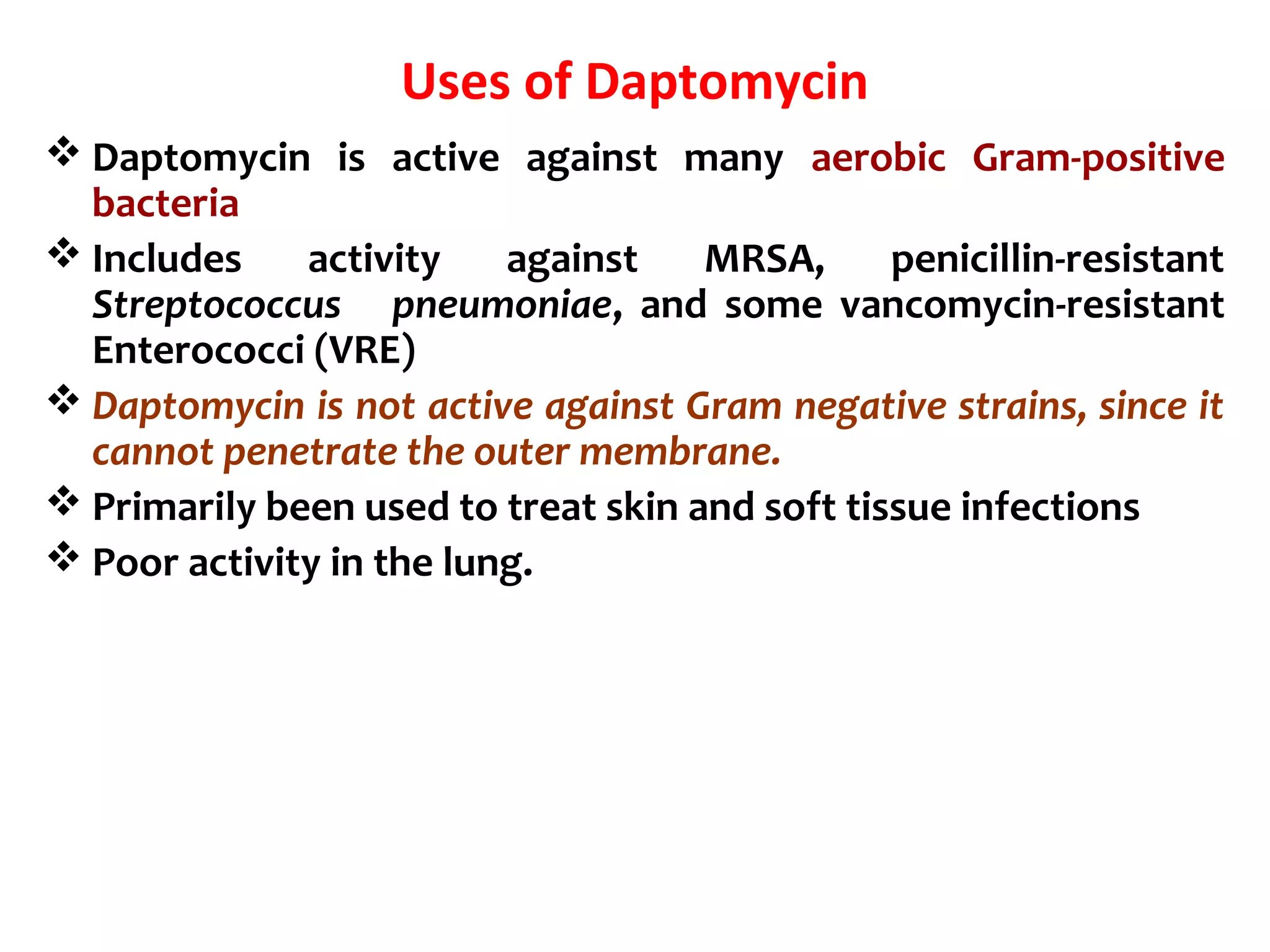 Uses of Daptomycin

❖ Daptomycin is active against many aerobic Gram-positive bacteria

❖ Includes activity against MRSA, penicillin-resistant Streptococcus pneumoniae, and some vancomycin-resistant Enterococci (VRE)

❖ Daptomycin is not active against Gram negative strains, since it cannot penetrate the outer membrane.

❖ Primarily been used to treat skin and soft tissue infections

❖ Poor activity in the lung.